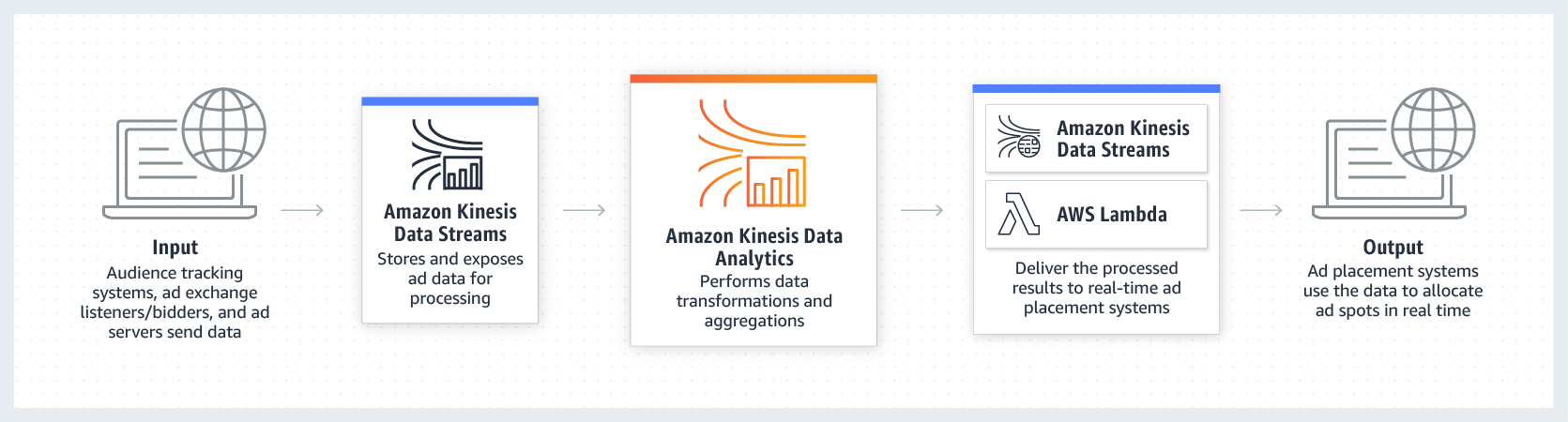 Input
Audience tracking systems, ad exchange listeners/bidders, and ad servers send data

Amazon Kinesis Data Streams
Stores and exposes ad data for processing

Amazon Kinesis Data Analytics
Performs data transformations and aggregations

Amazon Kinesis Data Streams

AWS Lambda

Deliver the processed results to real-time ad placement systems

Output
Ad placement systems use the data to allocate ad spots in real time